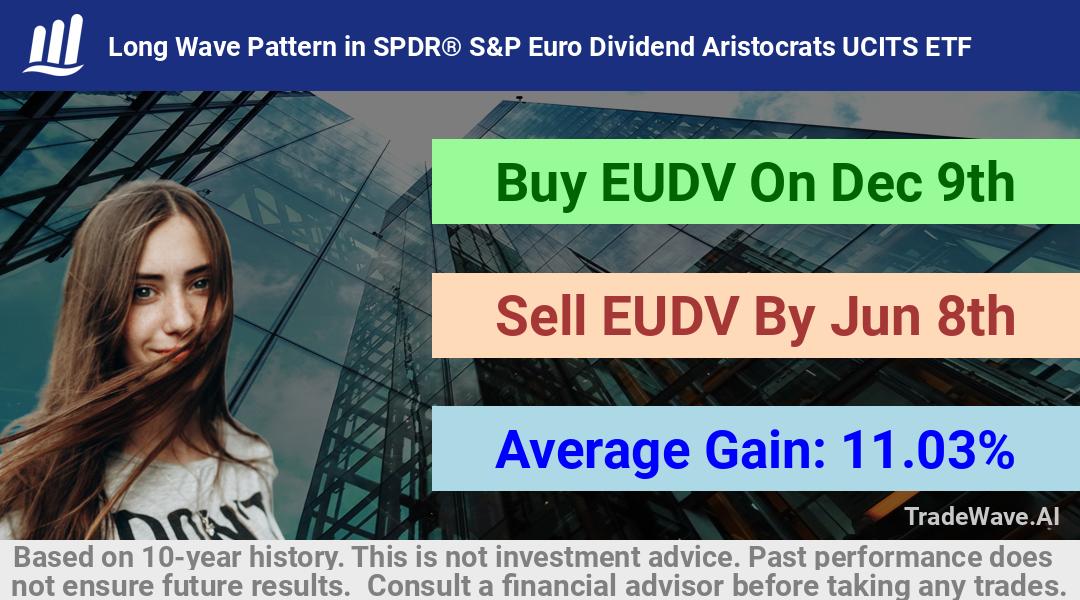 Long Wave Pattern in SPDR® S&P Euro Dividend Aristocrats UCITS ETF

Buy EUDV On Dec 9th

Sell EUDV By Jun 8th

Average Gain: 11.03%

DON'T

TradeWave.AI

Based on 10-year history. This is not investment advice. Past performance does not ensure future results. Consult a financial advisor before taking any trades.